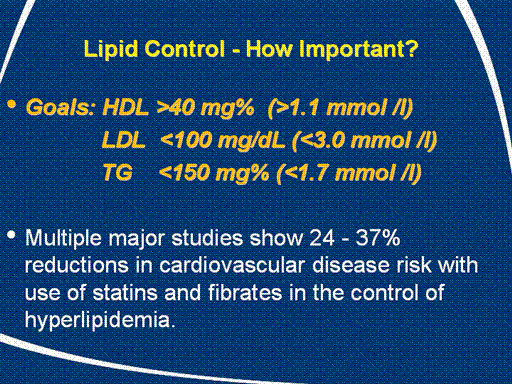 Lipid Control - How Important?

• Goals: HDL >40 mg% (>1.1 mmol /l)
LDL <100 mg/dL (<3.0 mmol /l)
TG <150 mg% (<1.7 mmol /l)

• Multiple major studies show 24 - 37% reductions in cardiovascular disease risk with use of statins and fibrates in the control of hyperlipidemia.